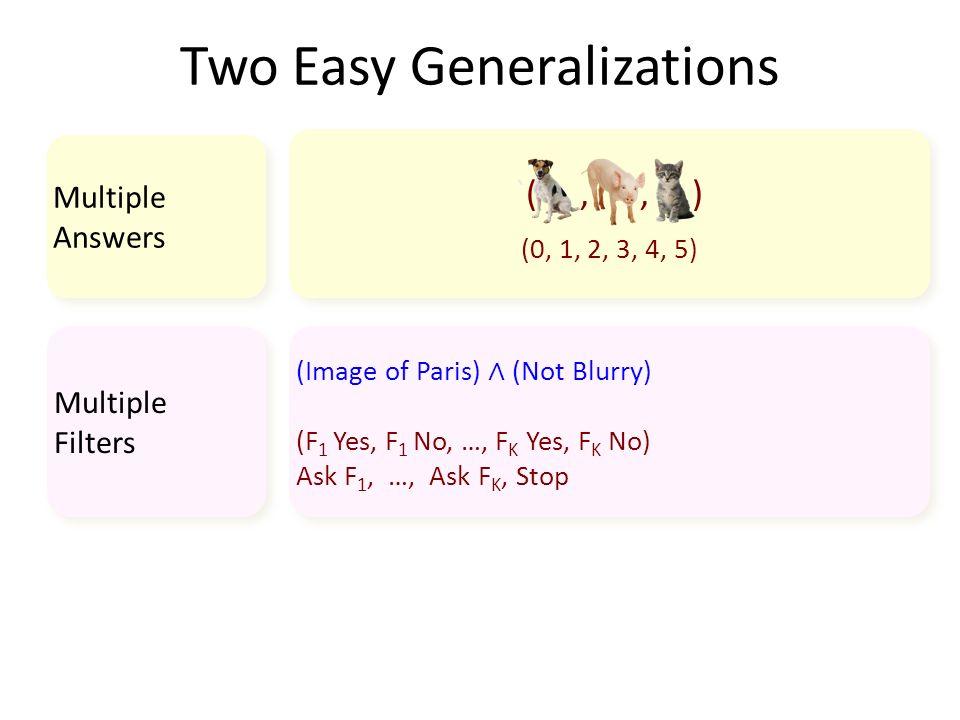 Two Easy Generalizations

Multiple Answers

( , , )
(0, 1, 2, 3, 4, 5)

Multiple Filters

(Image of Paris) $\wedge$ (Not Blurry)

($F_1$ Yes, $F_1$ No, …, $F_K$ Yes, $F_K$ No)
Ask $F_1$, …, Ask $F_K$, Stop